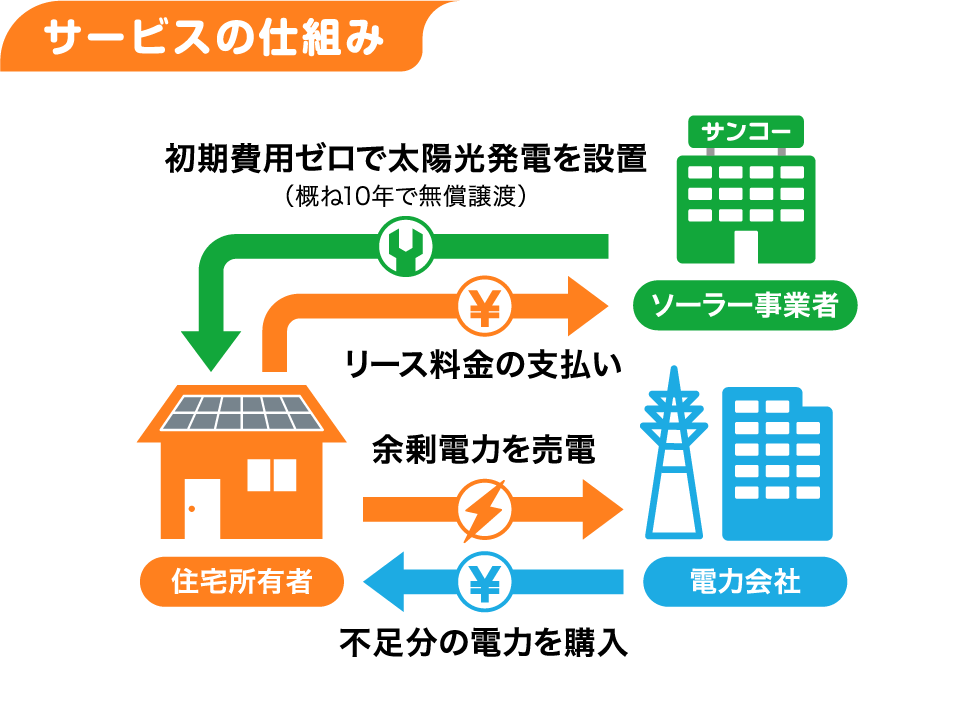 サービスの仕組み

初期費用ゼロで太陽光発電を設置
（概ね10年で無償譲渡）

サンコー

ソーラー事業者

¥

リース料金の支払い

余剰電力を売電

住宅所有者

¥

電力会社

不足分の電力を購入